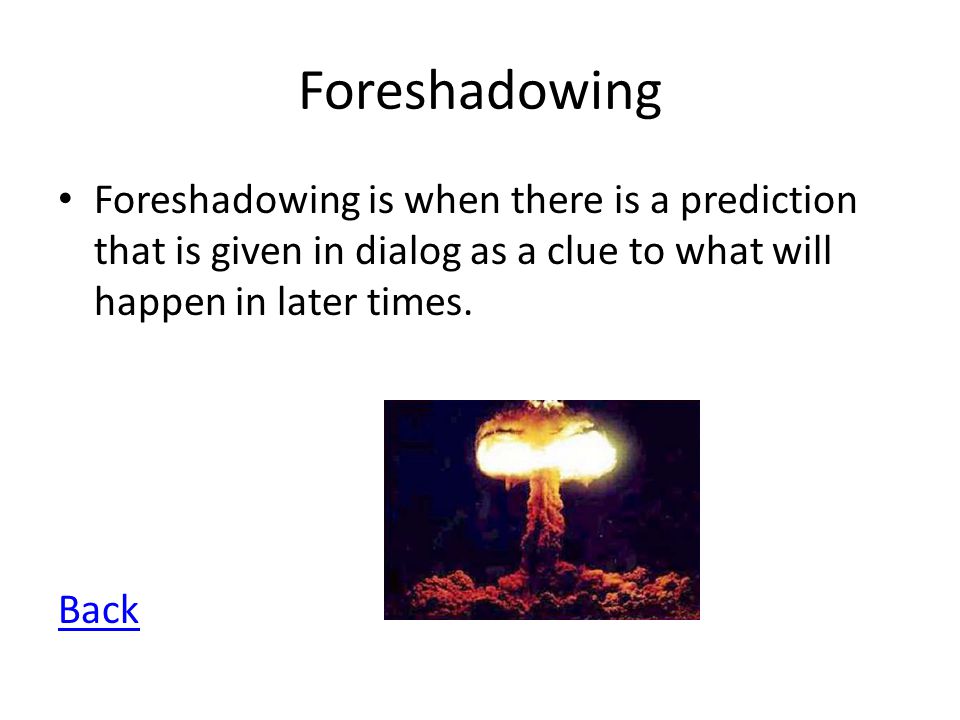 Foreshadowing

• Foreshadowing is when there is a prediction that is given in dialog as a clue to what will happen in later times.

Back